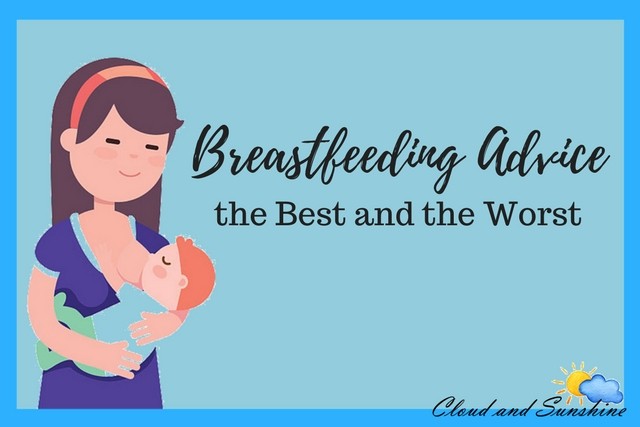 Breastfeeding Advice
the Best and the Worst

Cloud and Sunshine